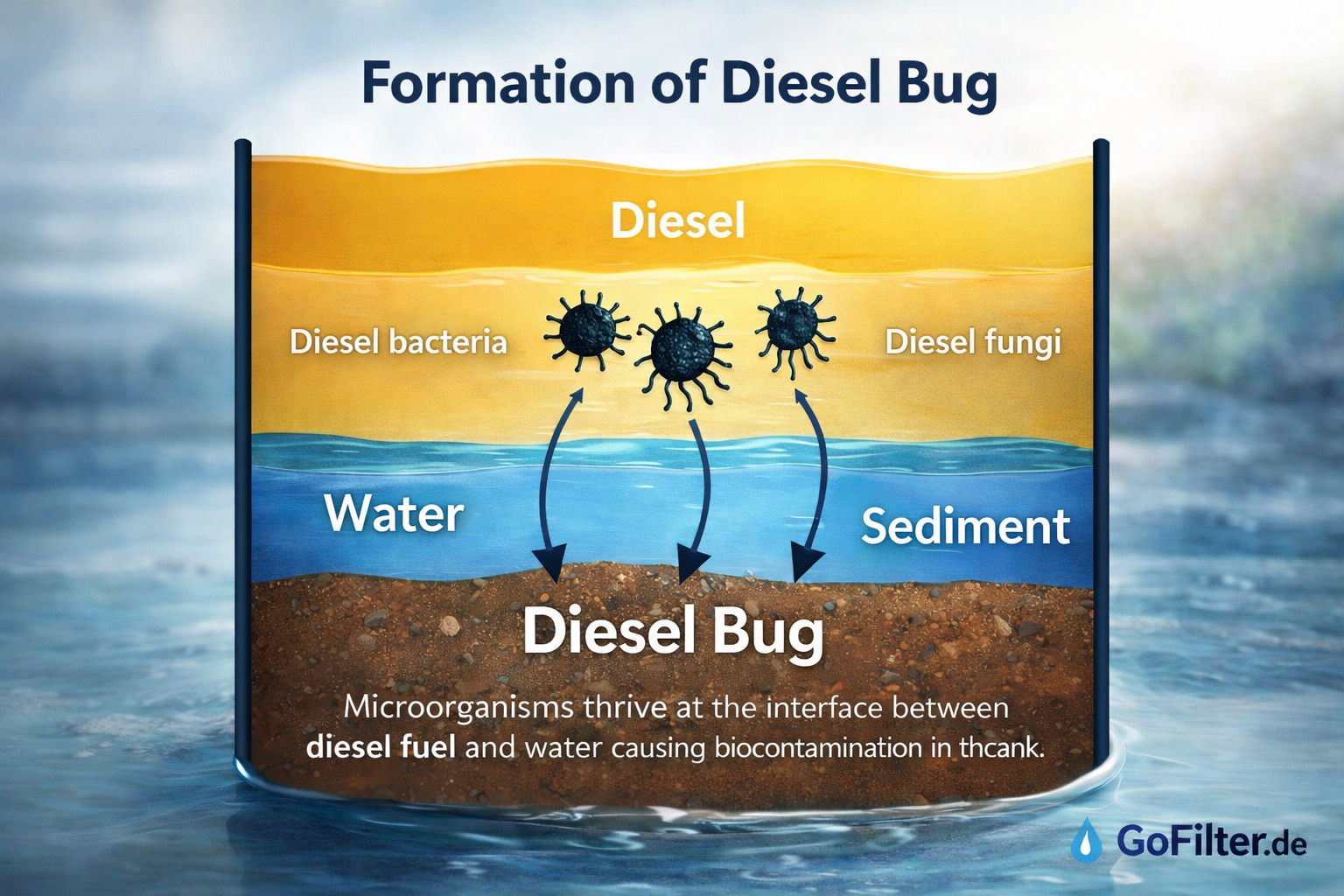 Formation of Diesel Bug

Diesel

Diesel bacteria

Diesel fungi

Water

Sediment

Diesel Bug

Microorganisms thrive at the interface between diesel fuel and water causing biocontamination in thcank.

GoFilter.de